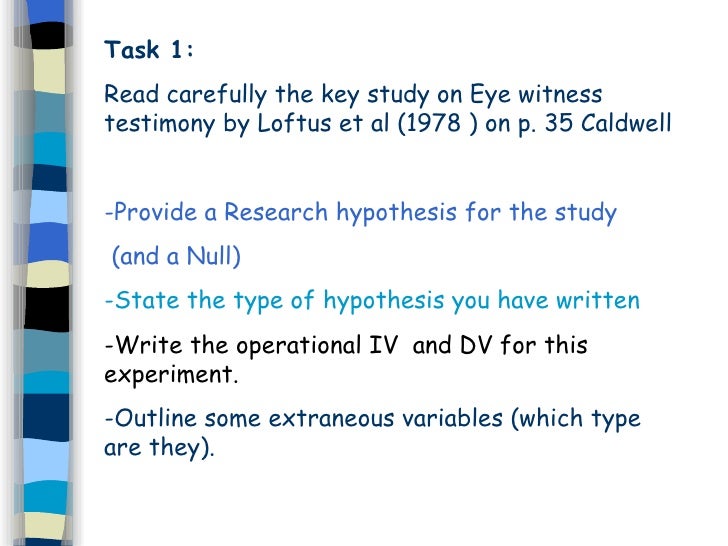 Task 1:

Read carefully the key study on Eye witness testimony by Loftus et al (1978 ) on p. 35 Caldwell

-Provide a Research hypothesis for the study

(and a Null)

-State the type of hypothesis you have written

-Write the operational IV and DV for this experiment.

-Outline some extraneous variables (which type are they).